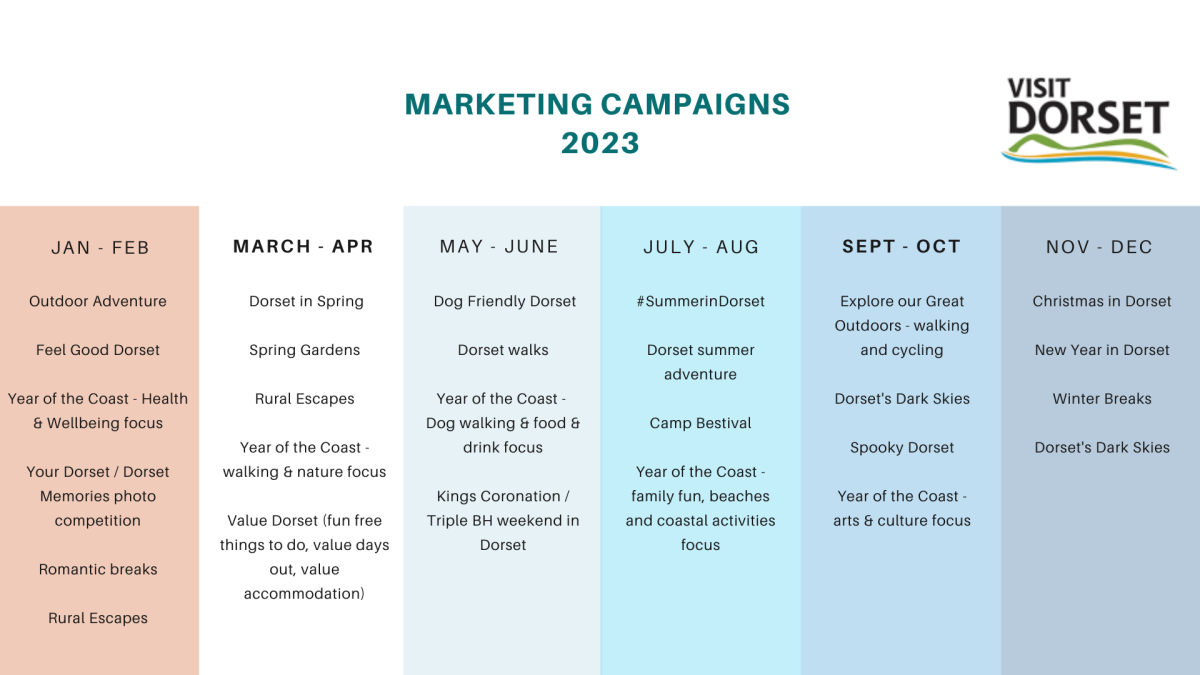 MARKETING CAMPAIGNS
2023

VISIT
DORSET

JAN - FEB

Outdoor Adventure

Feel Good Dorset

Year of the Coast - Health & Wellbeing focus

Your Dorset / Dorset Memories photo competition

Romantic breaks

Rural Escapes

MARCH - APR

Dorset in Spring

Spring Gardens

Rural Escapes

Year of the Coast - walking & nature focus

Value Dorset (fun free things to do, value days out, value accommodation)

MAY - JUNE

Dog Friendly Dorset

Dorset walks

Year of the Coast - Dog walking & food & drink focus

Kings Coronation / Triple BH weekend in Dorset

JULY - AUG

#SummerinDorset

Dorset summer adventure

Camp Bestival

Year of the Coast - family fun, beaches and coastal activities focus

SEPT - OCT

Explore our Great Outdoors - walking and cycling

Dorset's Dark Skies

Spooky Dorset

Year of the Coast - arts & culture focus

NOV - DEC

Christmas in Dorset

New Year in Dorset

Winter Breaks

Dorset's Dark Skies